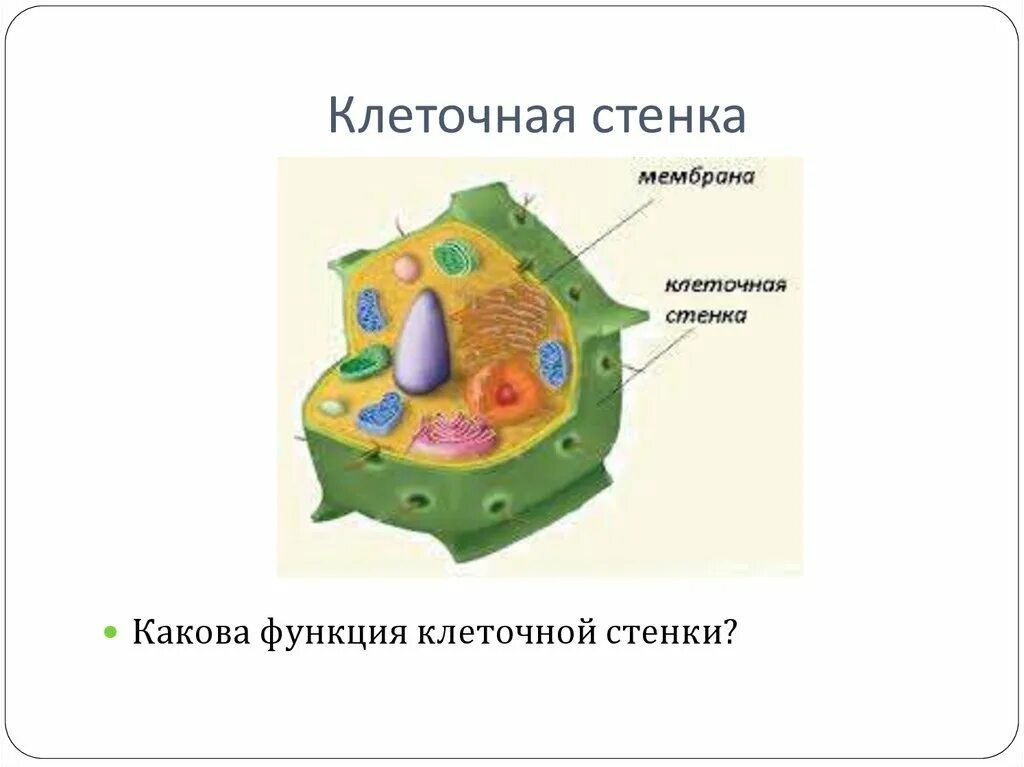 Клеточная стенка

мембрана

клеточная стенка

Какова функция клеточной стенки?